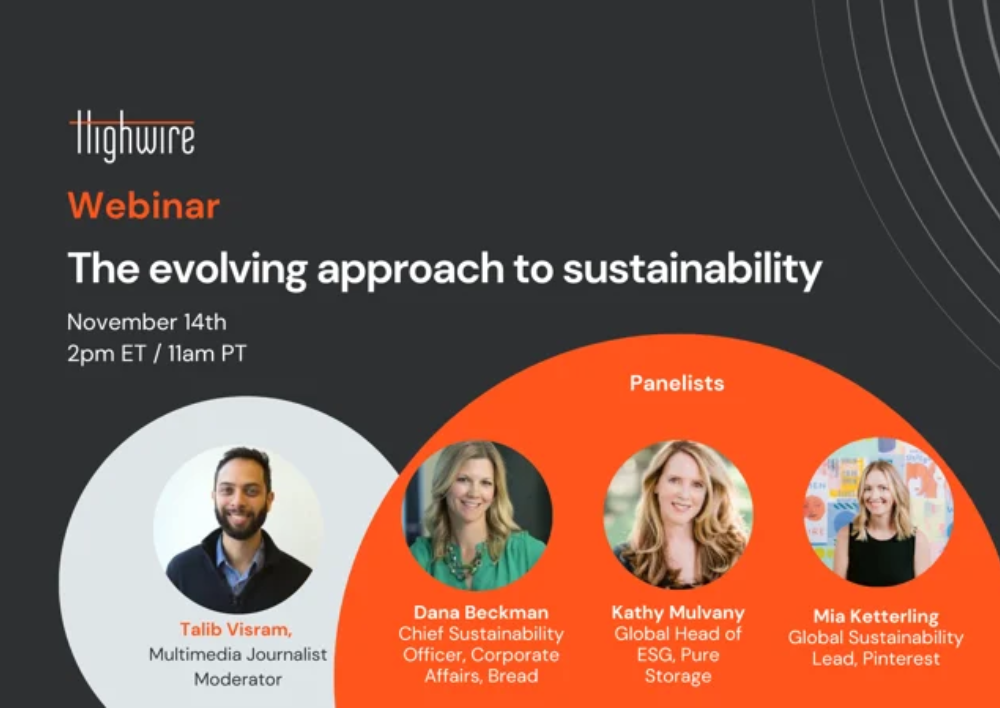 Highwire

Webinar

The evolving approach to sustainability

November 14th
2pm ET / 11am PT

Panelists

Talib Visram,
Multimedia Journalist
Moderator

Dana Beckman
Chief Sustainability Officer, Corporate Affairs, Bread

Kathy Mulvany
Global Head of ESG, Pure Storage

Mia Ketterling
Global Sustainability Lead, Pinterest